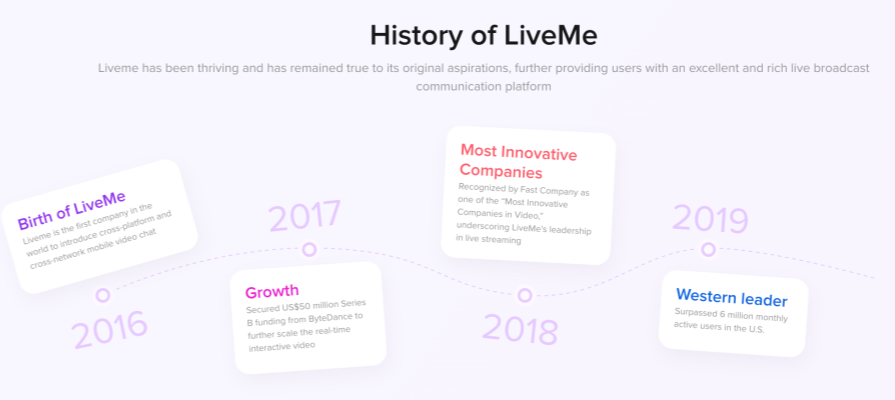 History of LiveMe

Liveme has been thriving and has remained true to its original aspirations, further providing users with an excellent and rich live broadcast communication platform

Birth of LiveMe
Liveme is the first company in the world to introduce cross-platform and cross-network mobile video chat

2016

2017

Growth
Secured US$50 million Series B funding from ByteDance to further scale the real-time interactive video

Most Innovative Companies
Recognized by Fast Company as one of the "Most Innovative Companies in Video," underscoring LiveMe's leadership in live streaming

2018

2019

Western leader
Surpassed 6 million monthly active users in the U.S.